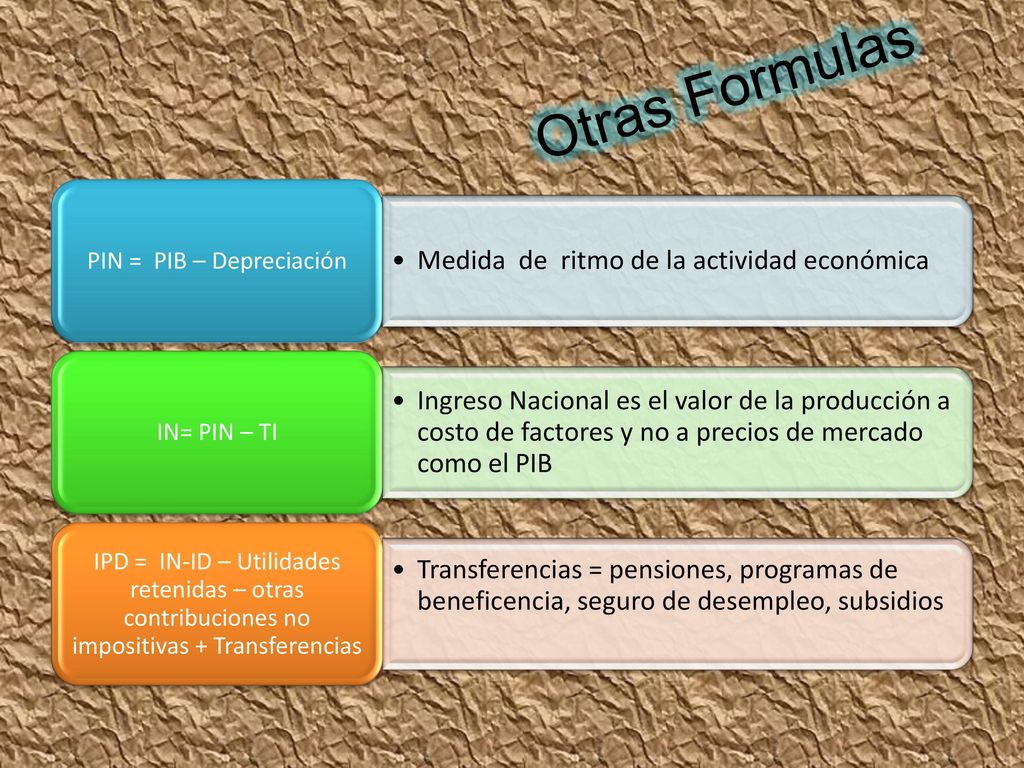 Otras Formulas

PIN = PIB – Depreciación

• Medida de ritmo de la actividad económica

IN= PIN – TI

• Ingreso Nacional es el valor de la producción a costo de factores y no a precios de mercado como el PIB

IPD = IN-ID – Utilidades retenidas – otras contribuciones no impositivas + Transferencias

• Transferencias = pensiones, programas de beneficencia, seguro de desempleo, subsidios